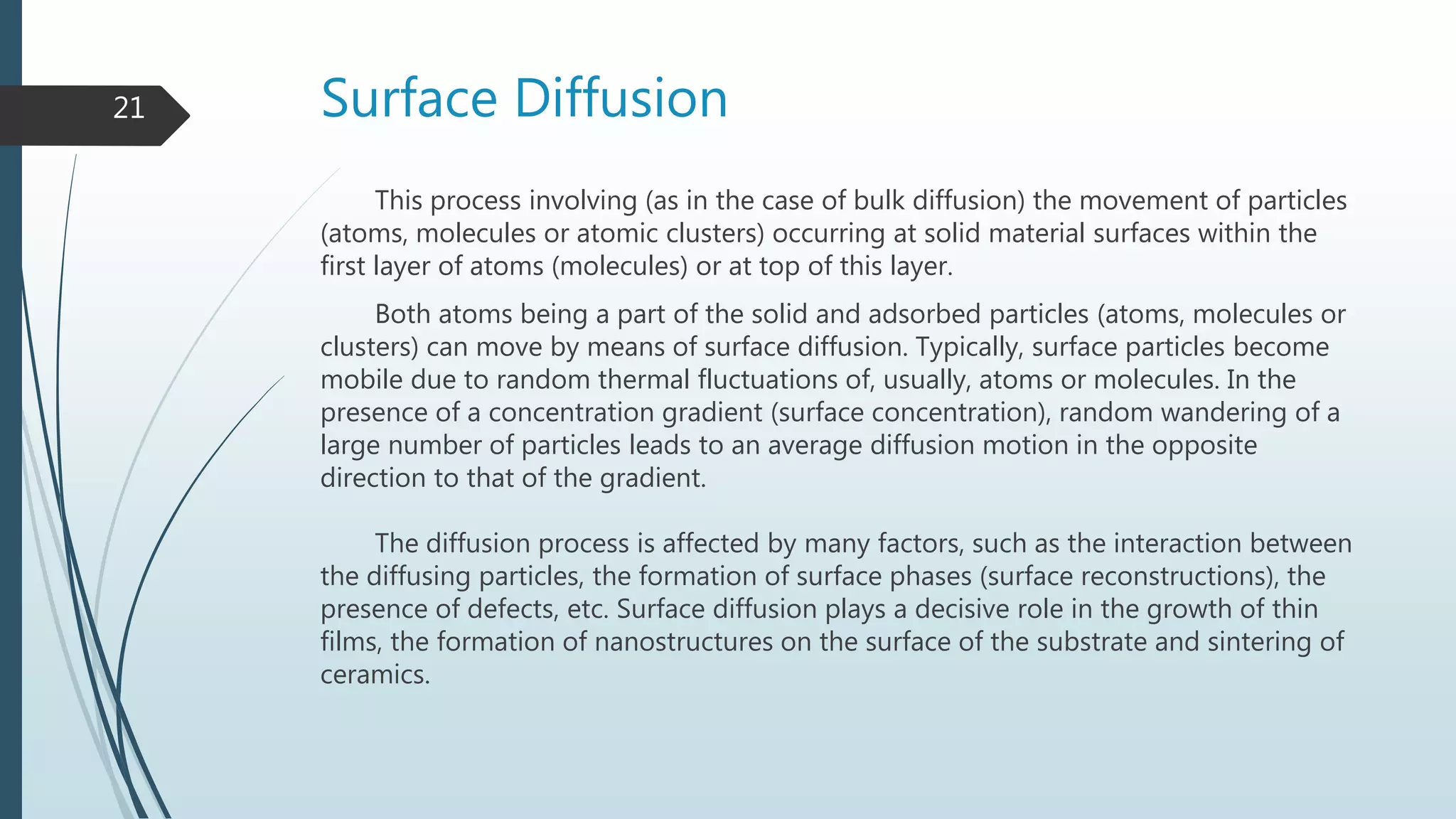 21

Surface Diffusion

This process involving (as in the case of bulk diffusion) the movement of particles (atoms, molecules or atomic clusters) occurring at solid material surfaces within the first layer of atoms (molecules) or at top of this layer.

Both atoms being a part of the solid and adsorbed particles (atoms, molecules or clusters) can move by means of surface diffusion. Typically, surface particles become mobile due to random thermal fluctuations of, usually, atoms or molecules. In the presence of a concentration gradient (surface concentration), random wandering of a large number of particles leads to an average diffusion motion in the opposite direction to that of the gradient.

The diffusion process is affected by many factors, such as the interaction between the diffusing particles, the formation of surface phases (surface reconstructions), the presence of defects, etc. Surface diffusion plays a decisive role in the growth of thin films, the formation of nanostructures on the surface of the substrate and sintering of ceramics.